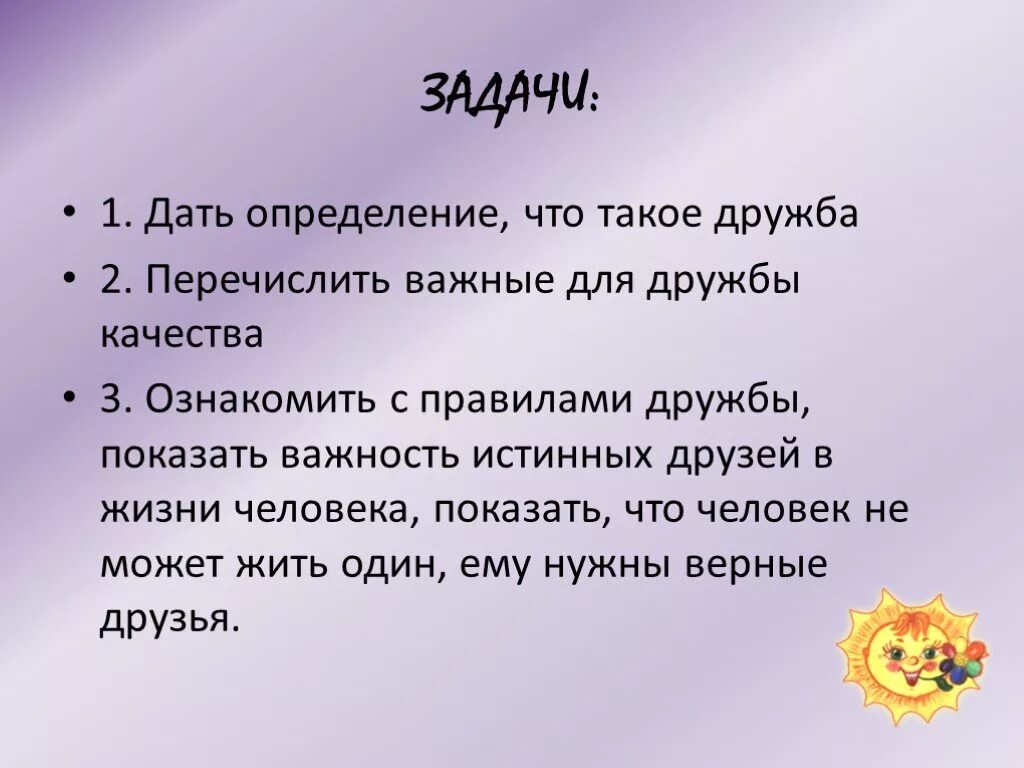 ЗАДАЧИ:

• 1. Дать определение, что такое дружба

• 2. Перечислить важные для дружбы качества

• 3. Ознакомить с правилами дружбы, показать важность истинных друзей в жизни человека, показать, что человек не может жить один, ему нужны верные друзья.